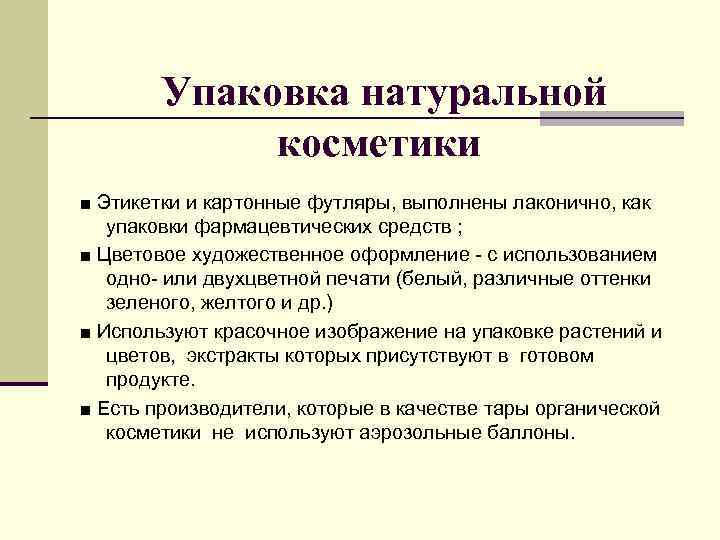 Упаковка натуральной косметики

■ Этикетки и картонные футляры, выполнены лаконично, как упаковки фармацевтических средств ;

■ Цветовое художественное оформление - с использованием одно- или двухцветной печати (белый, различные оттенки зеленого, желтого и др.)

■ Используют красочное изображение на упаковке растений и цветов, экстракты которых присутствуют в готовом продукте.

■ Есть производители, которые в качестве тары органической косметики не используют аэрозольные баллоны.